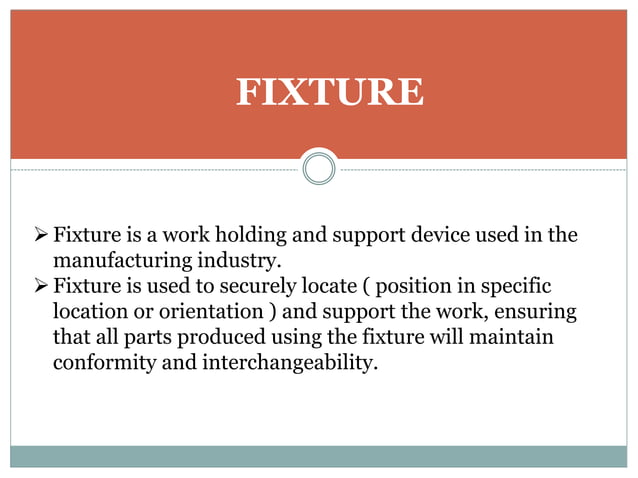 FIXTURE

➢ Fixture is a work holding and support device used in the manufacturing industry.
➢ Fixture is used to securely locate ( position in specific location or orientation ) and support the work, ensuring that all parts produced using the fixture will maintain conformity and interchangeability.